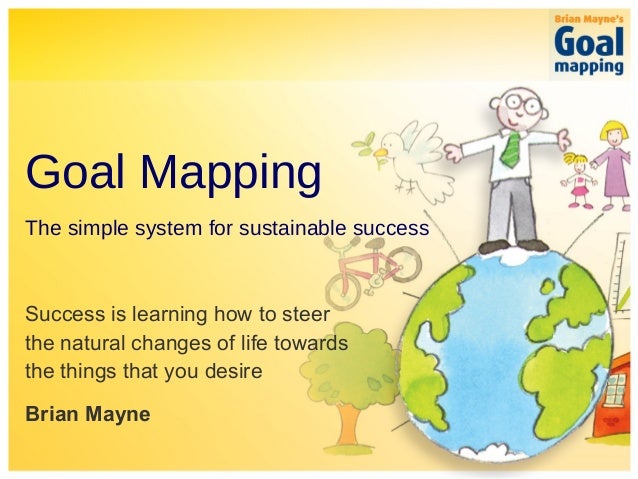 Brian Mayne's
Goal
mapping

Goal Mapping

The simple system for sustainable success

Success is learning how to steer the natural changes of life towards the things that you desire

Brian Mayne